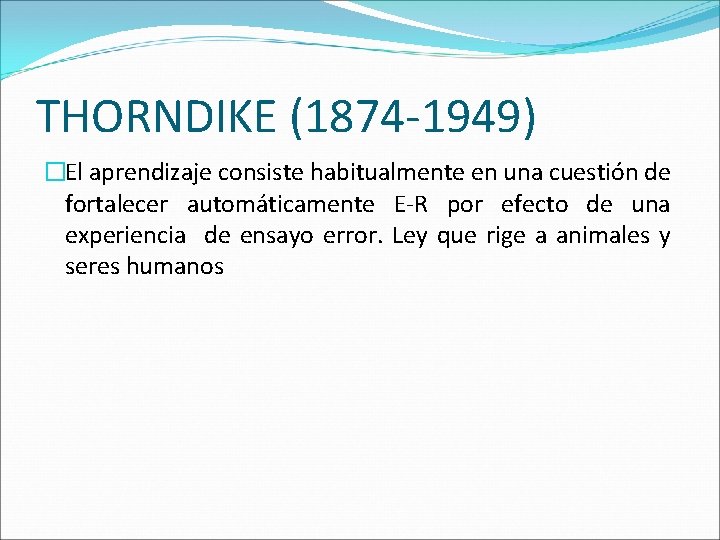 THORNDIKE (1874-1949)

El aprendizaje consiste habitualmente en una cuestión de fortalecer automáticamente E-R por efecto de una experiencia de ensayo error. Ley que rige a animales y seres humanos